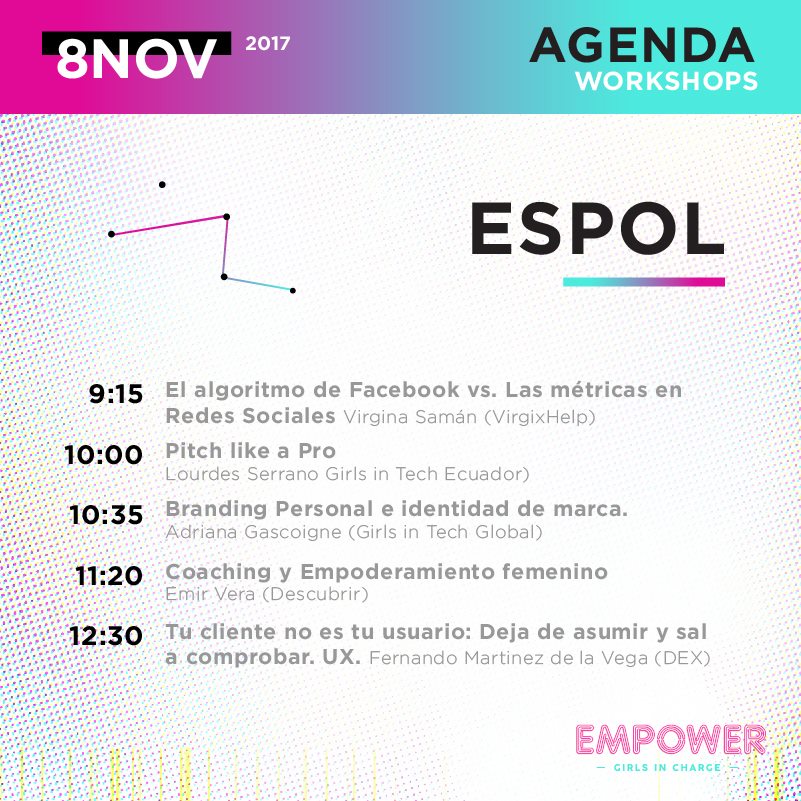 8NOV 2017

AGENDA
WORKSHOPS

ESPOL

9:15 El algoritmo de Facebook vs. Las métricas en Redes Sociales Virgina Samán (VirgixHelp)

10:00 Pitch like a Pro
Lourdes Serrano Girls in Tech Ecuador)

10:35 Branding Personal e identidad de marca.
Adriana Gascoigne (Girls in Tech Global)

11:20 Coaching y Empoderamiento femenino
Emir Vera (Descubrir)

12:30 Tu cliente no es tu usuario: Deja de asumir y sal a comprobar. UX. Fernando Martinez de la Vega (DEX)

EMPOWER
— GIRLS IN CHARGE —